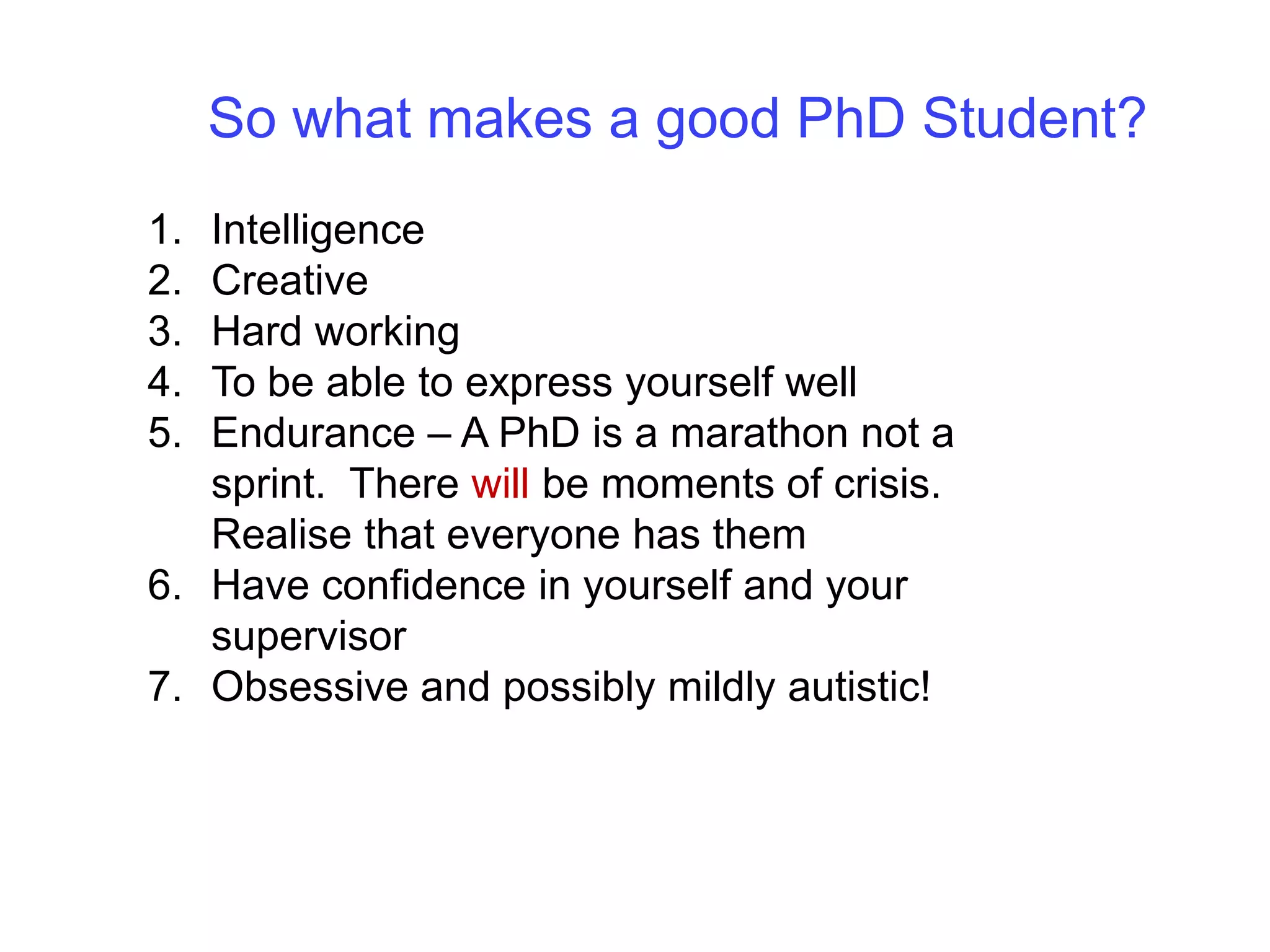 So what makes a good PhD Student?

1. Intelligence
2. Creative
3. Hard working
4. To be able to express yourself well
5. Endurance – A PhD is a marathon not a sprint. There will be moments of crisis. Realise that everyone has them
6. Have confidence in yourself and your supervisor
7. Obsessive and possibly mildly autistic!